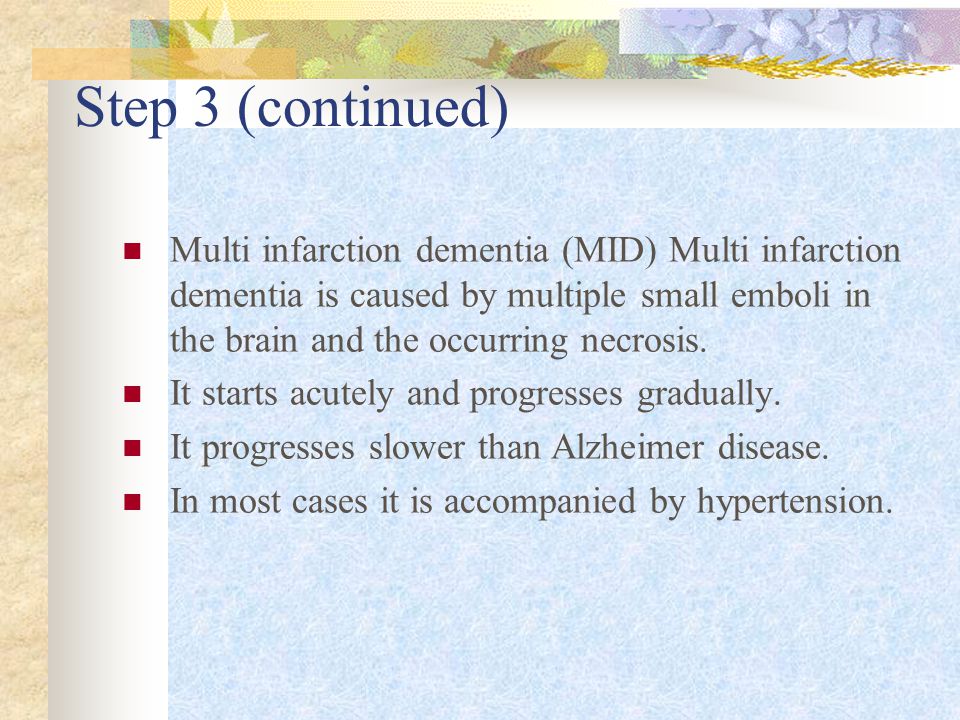 Step 3 (continued)

- Multi infarction dementia (MID) Multi infarction dementia is caused by multiple small emboli in the brain and the occurring necrosis.
- It starts acutely and progresses gradually.
- It progresses slower than Alzheimer disease.
- In most cases it is accompanied by hypertension.